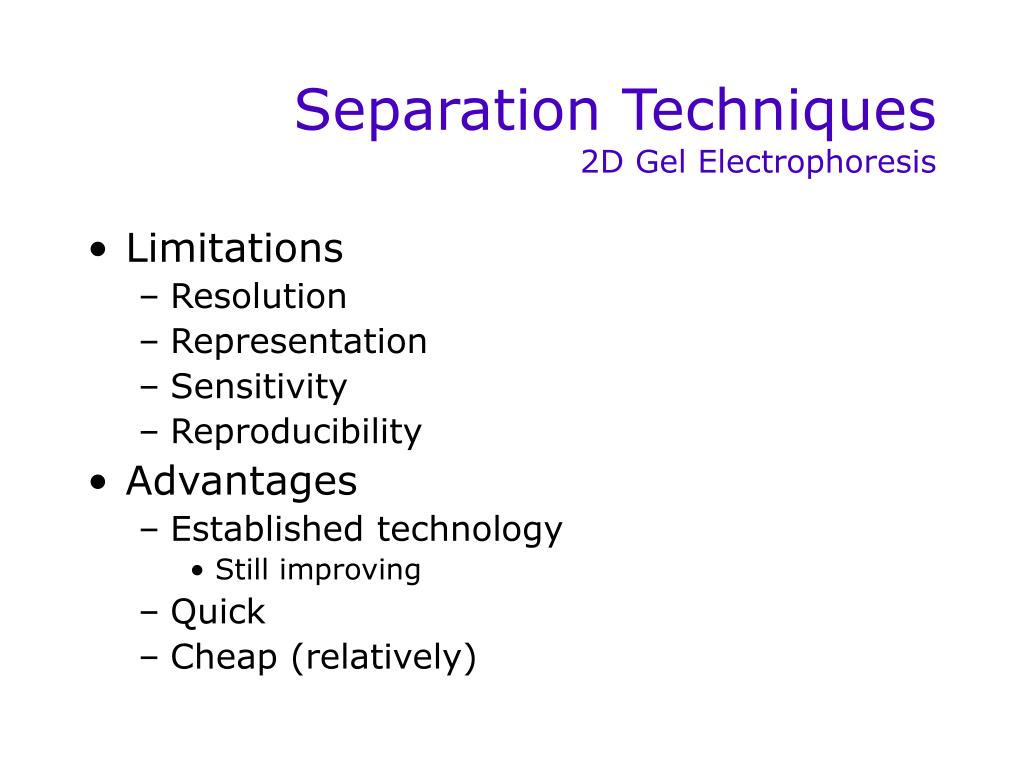 Separation Techniques
2D Gel Electrophoresis

• Limitations
– Resolution
– Representation
– Sensitivity
– Reproducibility
• Advantages
– Established technology
• Still improving
– Quick
– Cheap (relatively)